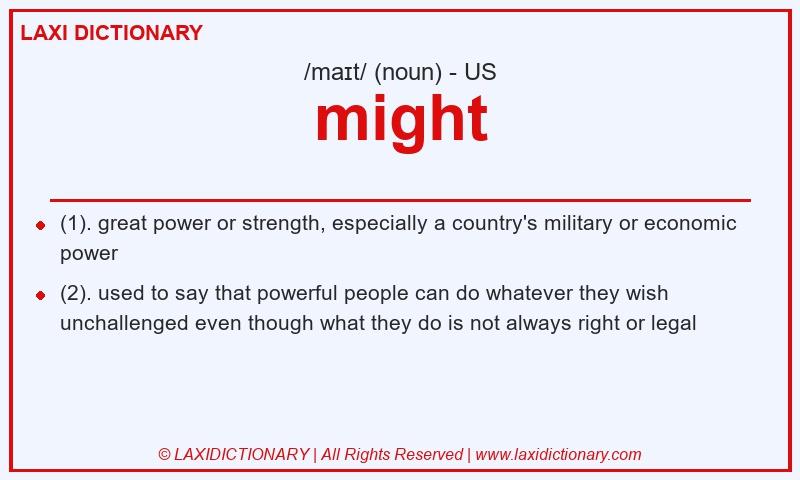 LAXI DICTIONARY

/maɪt/ (noun) - US

might

(1). great power or strength, especially a country's military or economic power

(2). used to say that powerful people can do whatever they wish unchallenged even though what they do is not always right or legal

© LAXIDICTIONARY | All Rights Reserved | www.laxidictionary.com